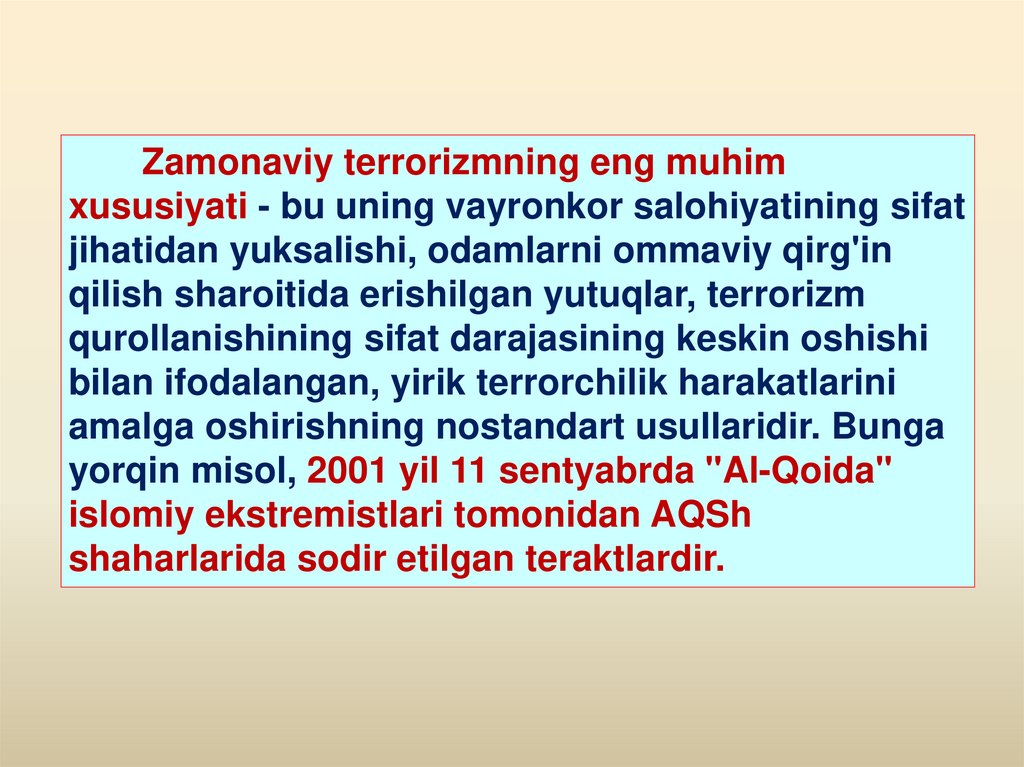 Zamonaviy terrorizmning eng muhim xususiyati - bu uning vayronkor salohiyatining sifat jihatidan yuksalishi, odamlarni ommaviy qirg'in qilish sharoitida erishilgan yutuqlar, terrorizm qurollanishining sifat darajasining keskin oshishi bilan ifodalangan, yirik terrorchilik harakatlarini amalga oshirishning nostandart usullaridir. Bunga yorqin misol, 2001 yil 11 sentyabrda "Al-Qoida" islomiy ekstremistlari tomonidan AQSh shaharlarida sodir etilgan teraktlardir.